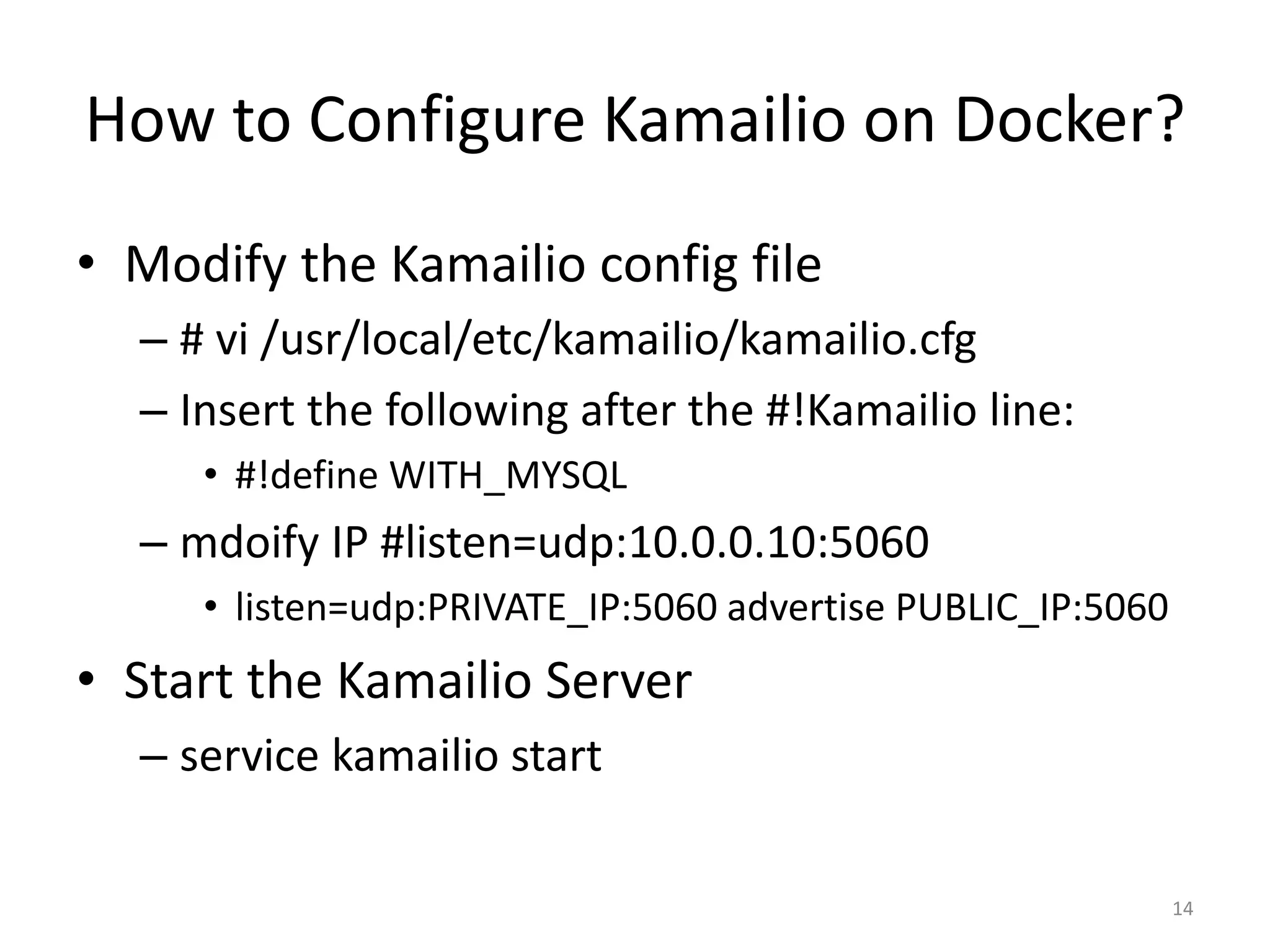 How to Configure Kamailio on Docker?

• Modify the Kamailio config file
  – # vi /usr/local/etc/kamailio/kamailio.cfg
  – Insert the following after the #!Kamailio line:
    • #!define WITH_MYSQL
  – mdoify IP #listen=udp:10.0.0.10:5060
    • listen=udp:PRIVATE_IP:5060 advertise PUBLIC_IP:5060
• Start the Kamailio Server
  – service kamailio start

14